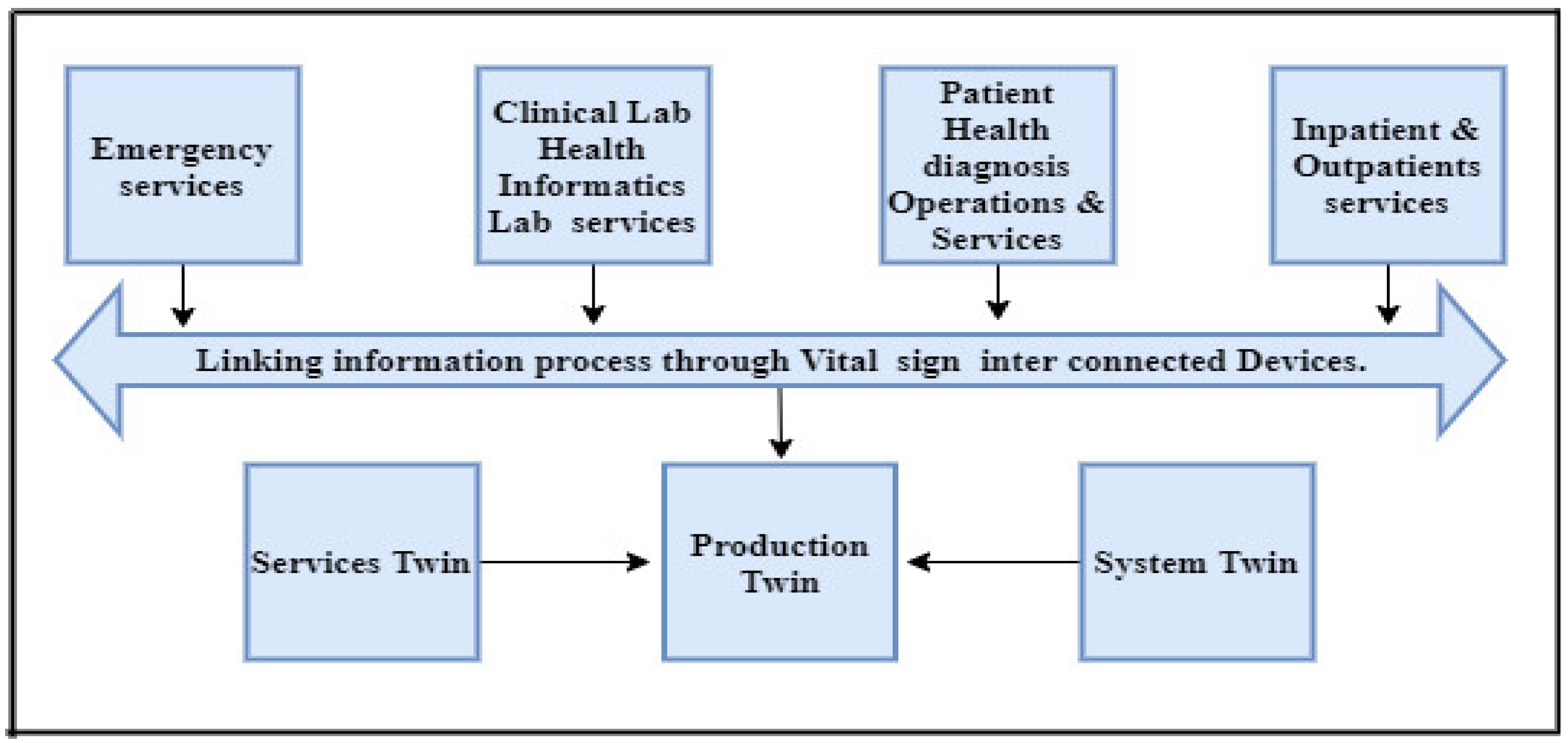 Emergency services

Clinical Lab Health Informatics Lab services

Patient Health diagnosis Operations & Services

Inpatient & Outpatients services

Linking information process through Vital sign inter connected Devices.

Services Twin

Production Twin

System Twin